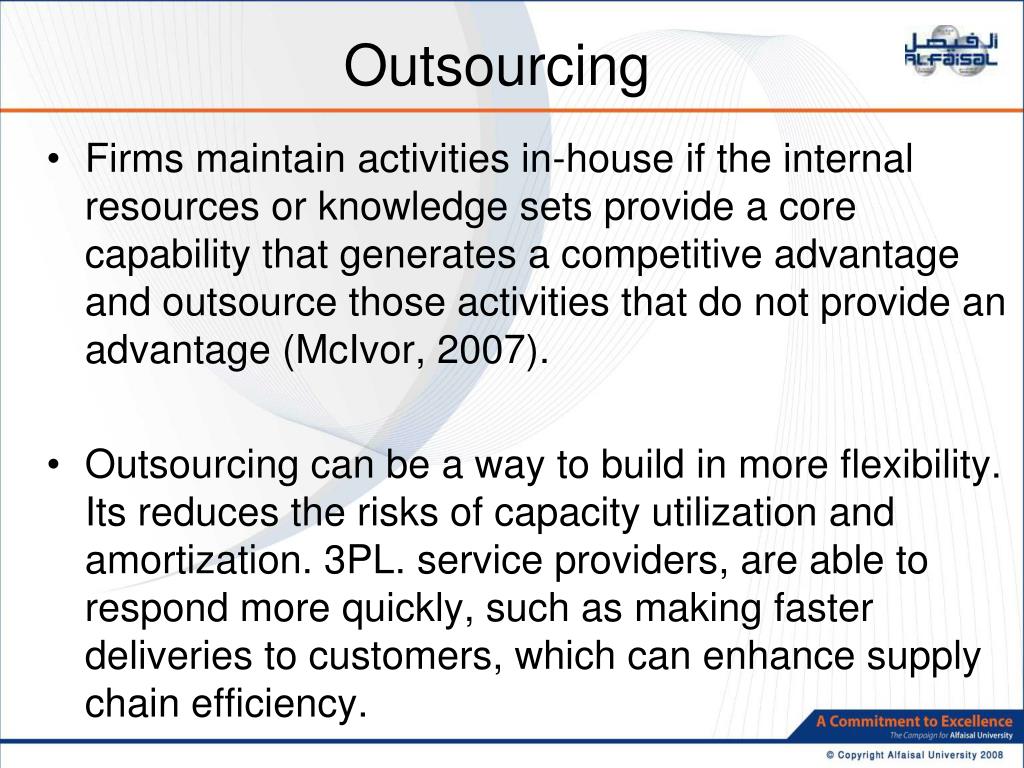 Outsourcing

الفيصل
ALFAISAL

• Firms maintain activities in-house if the internal resources or knowledge sets provide a core capability that generates a competitive advantage and outsource those activities that do not provide an advantage (McIvor, 2007).

• Outsourcing can be a way to build in more flexibility. Its reduces the risks of capacity utilization and amortization. 3PL. service providers, are able to respond more quickly, such as making faster deliveries to customers, which can enhance supply chain efficiency.

A Commitment to Excellence
The Campaign for Alfaisal University

© Copyright Alfaisal University 2008